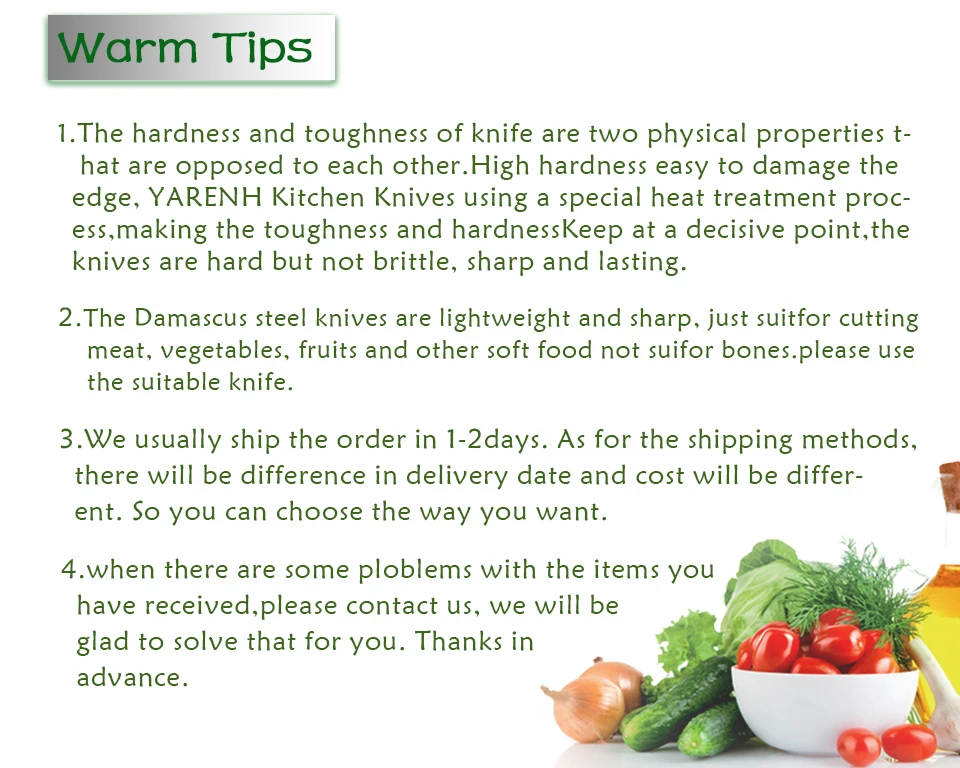 Warm Tips

1.The hardness and toughness of knife are two physical properties that are opposed to each other.High hardness easy to damage the edge, YARENH Kitchen Knives using a special heat treatment process,making the toughness and hardnessKeep at a decisive point,the knives are hard but not brittle, sharp and lasting.

2.The Damascus steel knives are lightweight and sharp, just suitfor cutting meat, vegetables, fruits and other soft food not suifor bones.please use the suitable knife.

3.We usually ship the order in 1-2days. As for the shipping methods, there will be difference in delivery date and cost will be different. So you can choose the way you want.

4.when there are some ploblems with the items you have received,please contact us, we will be glad to solve that for you. Thanks in advance.